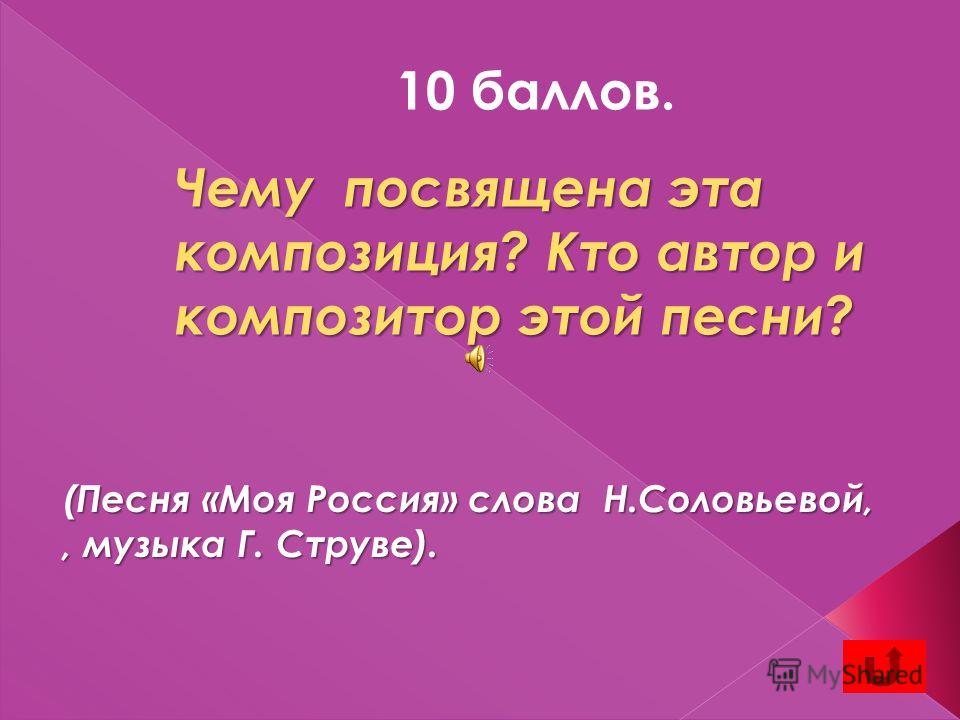 10 баллов.

Чему посвящена эта композиция? Кто автор и композитор этой песни?

(Песня «Моя Россия» слова Н.Соловьевой, , музыка Г. Струве).

MyShared